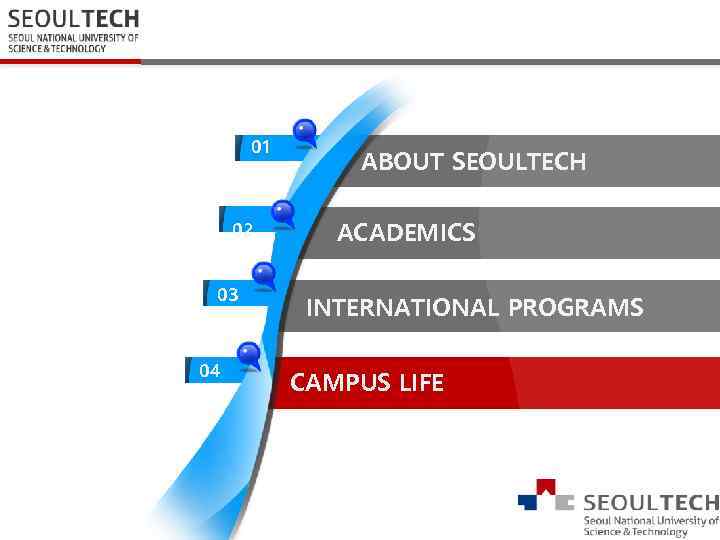 SEOULTECH
SEOUL NATIONAL UNIVERSITY OF SCIENCE & TECHNOLOGY

01 ABOUT SEOULTECH

02 ACADEMICS

03 INTERNATIONAL PROGRAMS

04 CAMPUS LIFE

SEOULTECH
Seoul National University of Science & Technology